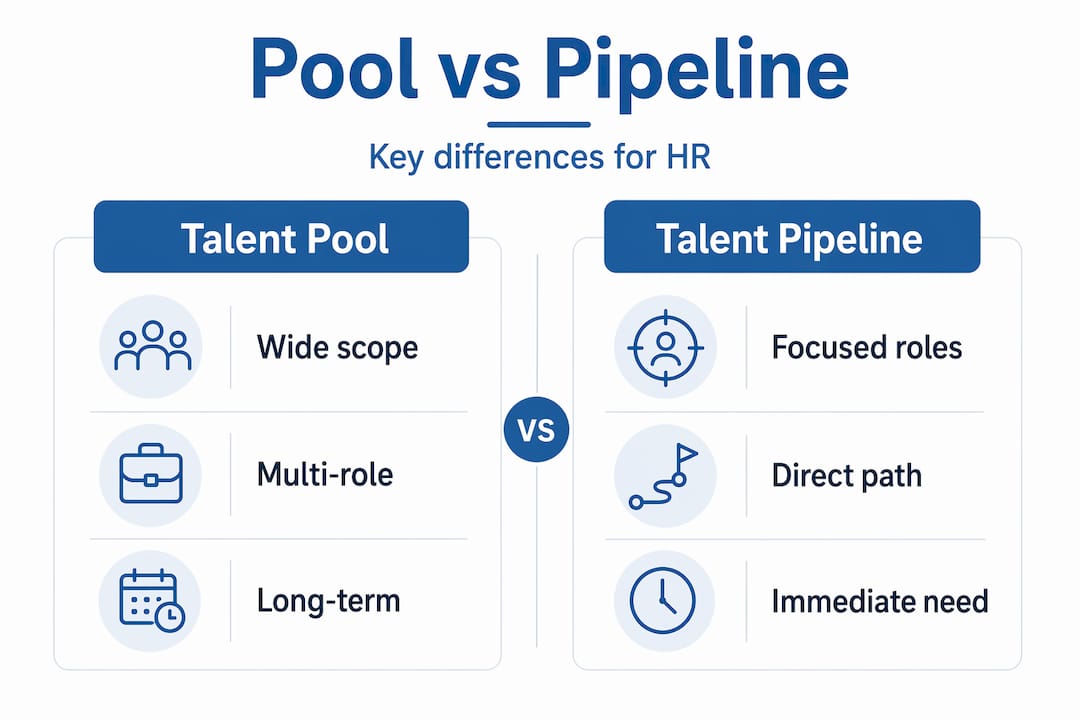 Pool vs Pipeline

Key differences for HR

Talent Pool

Wide scope

Multi-role

Long-term

VS

Talent Pipeline

Focused roles

Direct path

Immediate need